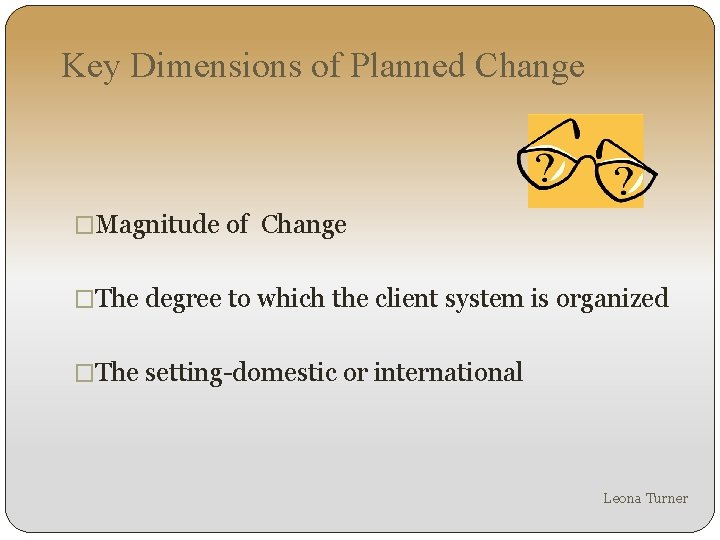 Key Dimensions of Planned Change

?
?

□Magnitude of Change

□The degree to which the client system is organized

□The setting-domestic or international

Leona Turner